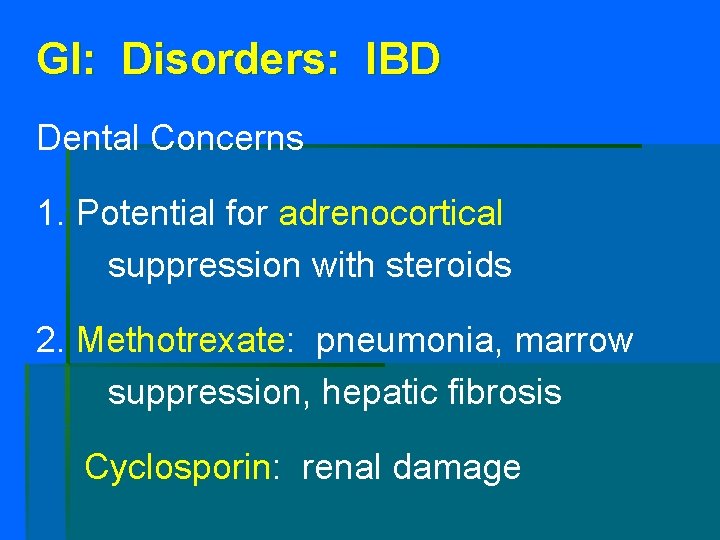 GI: Disorders: IBD

Dental Concerns

1. Potential for adrenocortical suppression with steroids

2. Methotrexate: pneumonia, marrow suppression, hepatic fibrosis

Cyclosporin: renal damage